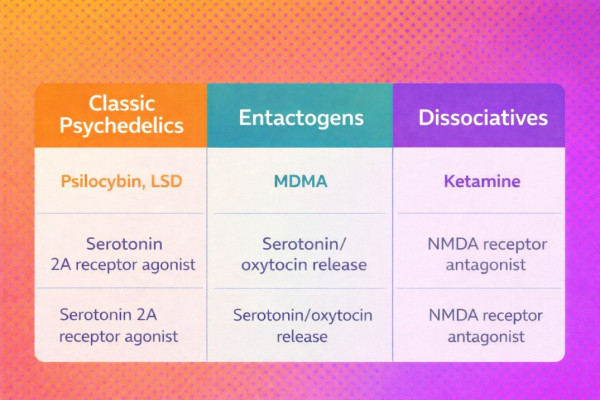 | Classic Psychedelics | Entactogens | Dissociatives |
|---|---|---|
| Psilocybin, LSD | MDMA | Ketamine |
| Serotonin 2A receptor agonist | Serotonin/ oxytocin release | NMDA receptor antagonist |
| Serotonin 2A receptor agonist | Serotonin/oxytocin release | NMDA receptor antagonist |